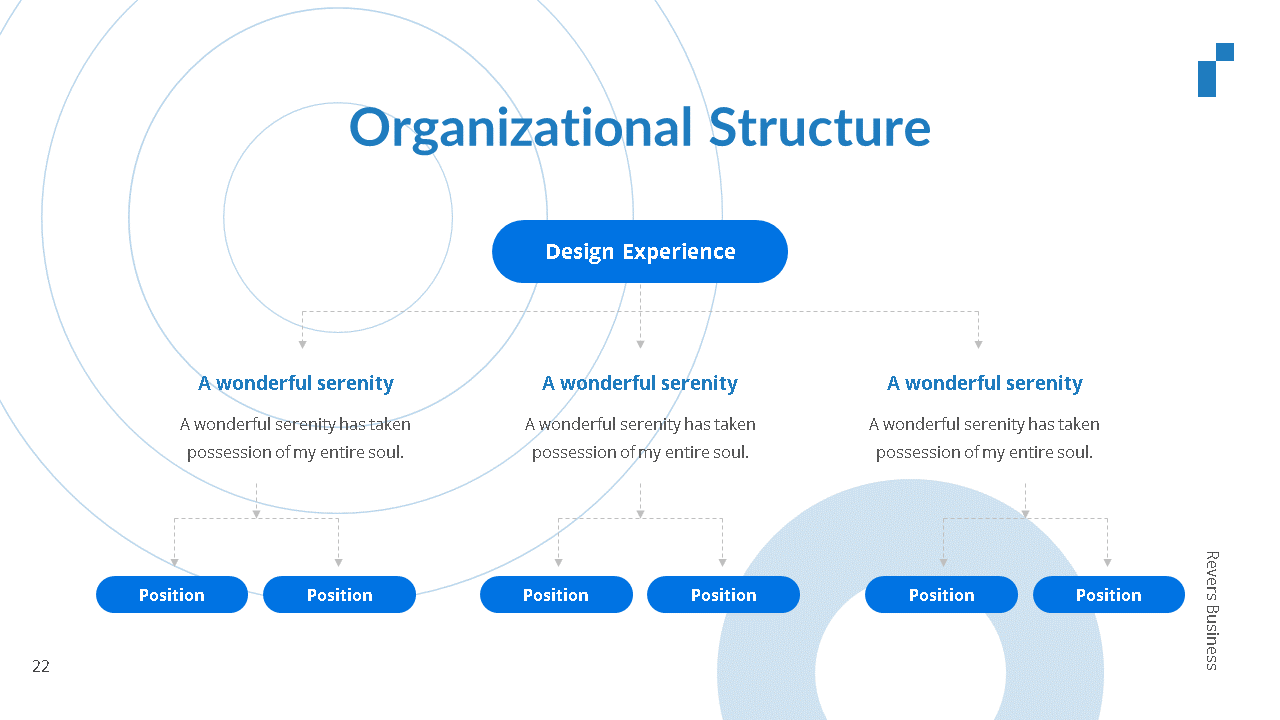 Organizational Structure

Design Experience

A wonderful serenity

A wonderful serenity has taken possession of my entire soul.

A wonderful serenity

A wonderful serenity has taken possession of my entire soul.

A wonderful serenity

A wonderful serenity has taken possession of my entire soul.

Position

Position

Position

Position

Position

Position

Revers Business

22